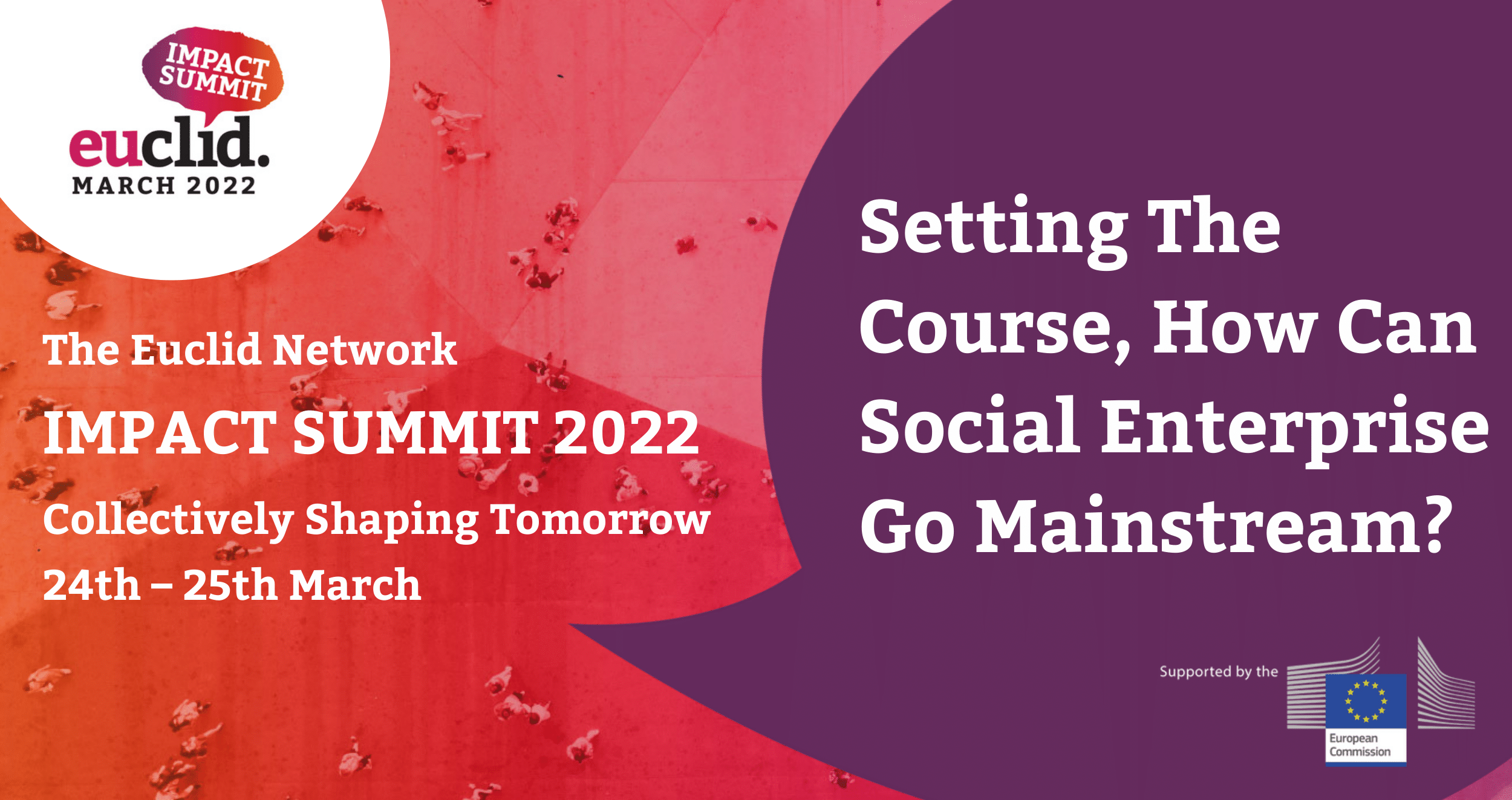 IMPACT SUMMIT
euclid.
MARCH 2022

The Euclid Network
IMPACT SUMMIT 2022
Collectively Shaping Tomorrow
24th – 25th March

Setting The Course, How Can Social Enterprise Go Mainstream?

Supported by the
European Commission